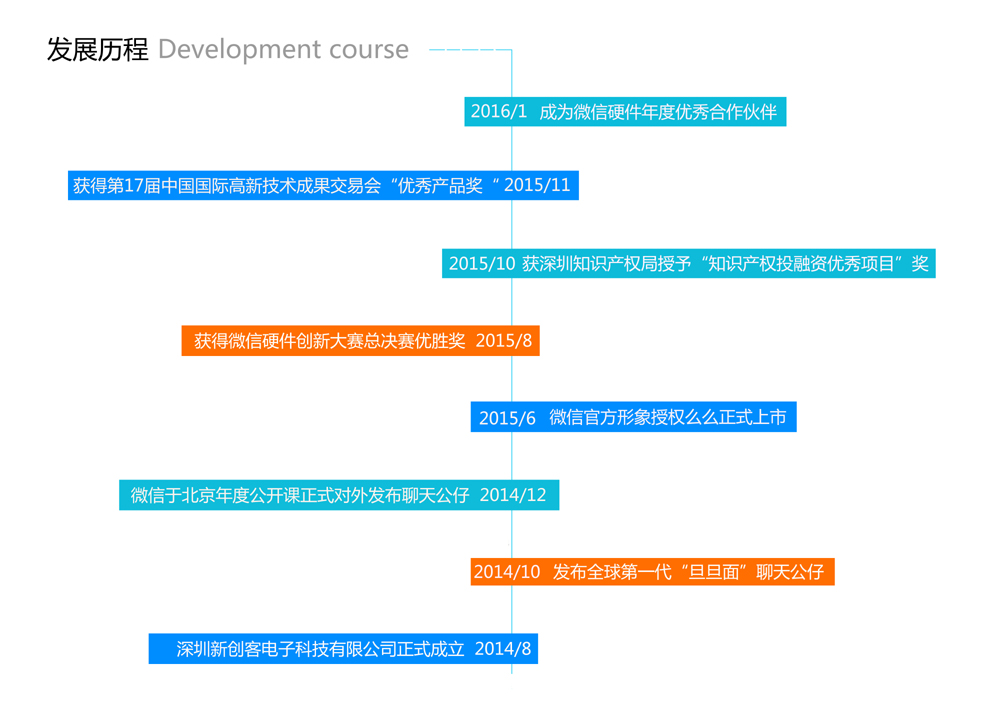 发展历程 Development course

2016/1 成为微信硬件年度优秀合作伙伴

获得第17届中国国际高新技术成果交易会“优秀产品奖“ 2015/11

2015/10 获深圳知识产权局授予“知识产权投融资优秀项目”奖

获得微信硬件创新大赛总决赛优胜奖 2015/8

2015/6 微信官方形象授权么么正式上市

微信于北京年度公开课正式对外发布聊天公仔 2014/12

2014/10 发布全球第一代“旦旦面”聊天公仔

深圳新创客电子科技有限公司正式成立 2014/8